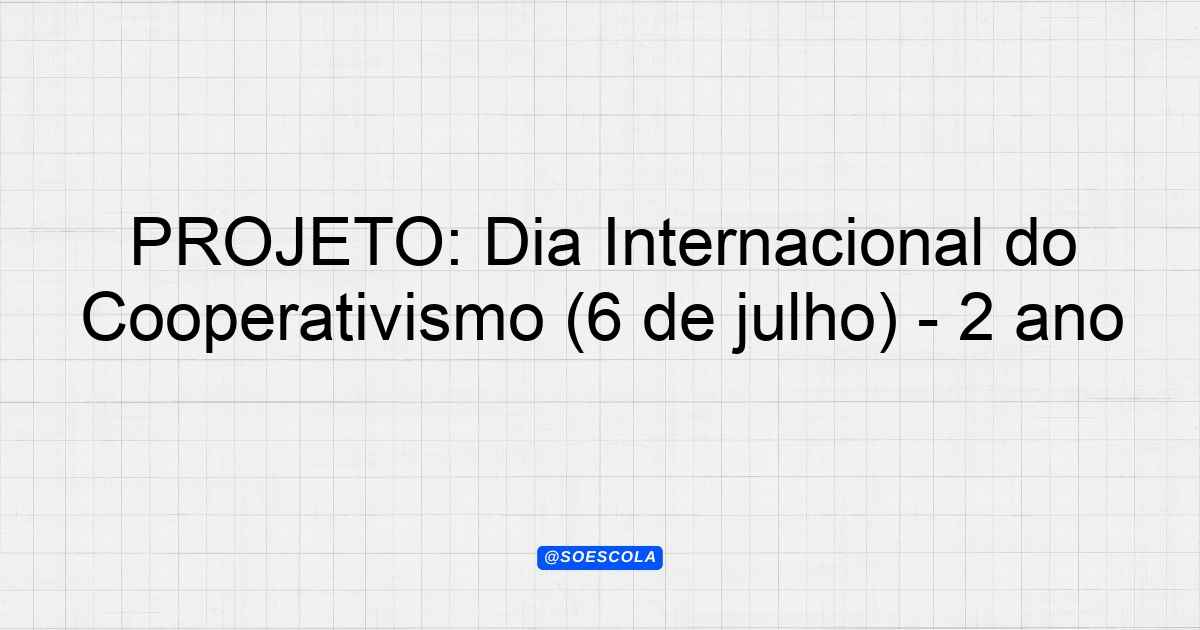 PROJETO: Dia Internacional do Cooperativismo (6 de julho) - 2 ano

@SOESCOLA